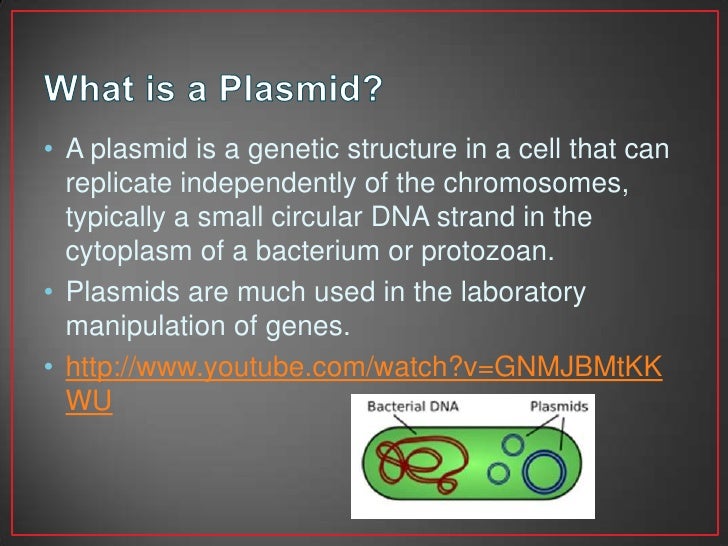 What is a Plasmid?

• A plasmid is a genetic structure in a cell that can replicate independently of the chromosomes, typically a small circular DNA strand in the cytoplasm of a bacterium or protozoan.
• Plasmids are much used in the laboratory manipulation of genes.
• http://www.youtube.com/watch?v=GNMJBMtKKWU

Bacterial DNA
Plasmids